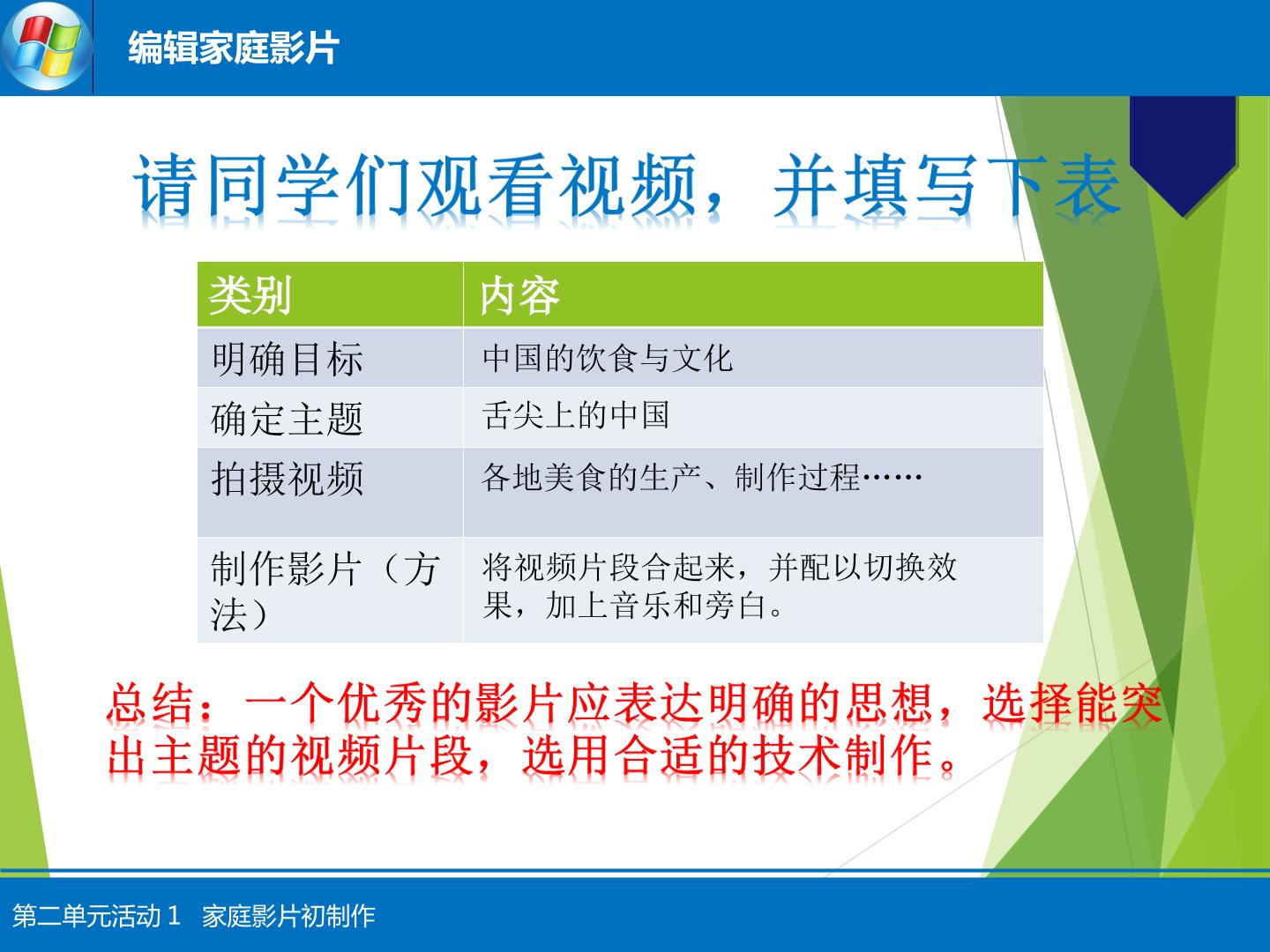 编辑家庭影片

请同学们观看视频，并填写下表

| 类别 | 内容 |
|---|---|
| 明确目标 | 中国的饮食与文化 |
| 确定主题 | 舌尖上的中国 |
| 拍摄视频 | 各地美食的生产、制作过程…… |
| 制作影片（方法） | 将视频片段合起来，并配以切换效果，加上音乐和旁白。 |

总结：一个优秀的影片应表达明确的思想，选择能突出主题的视频片段，选用合适的技术制作。

第二单元活动1 家庭影片初制作